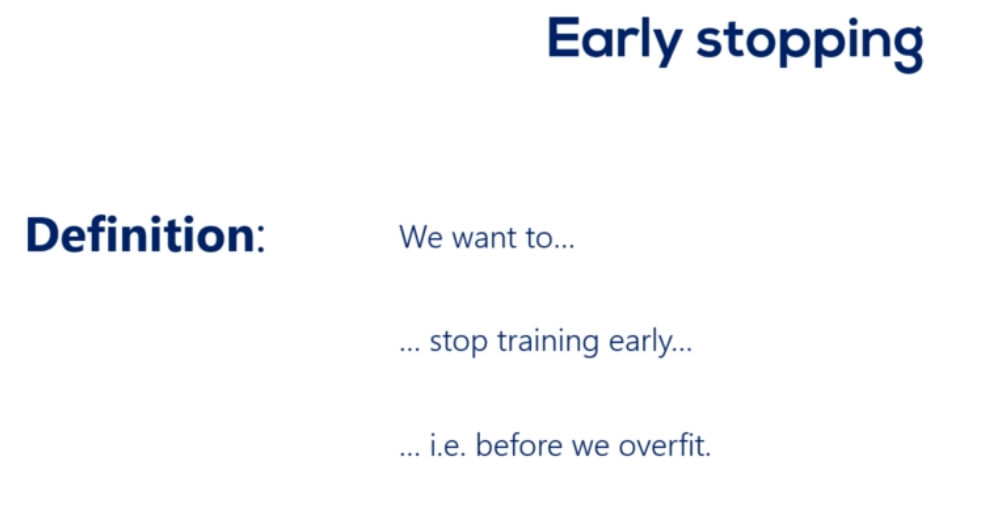 Early stopping

Definition:

We want to…

… stop training early…

… i.e. before we overfit.